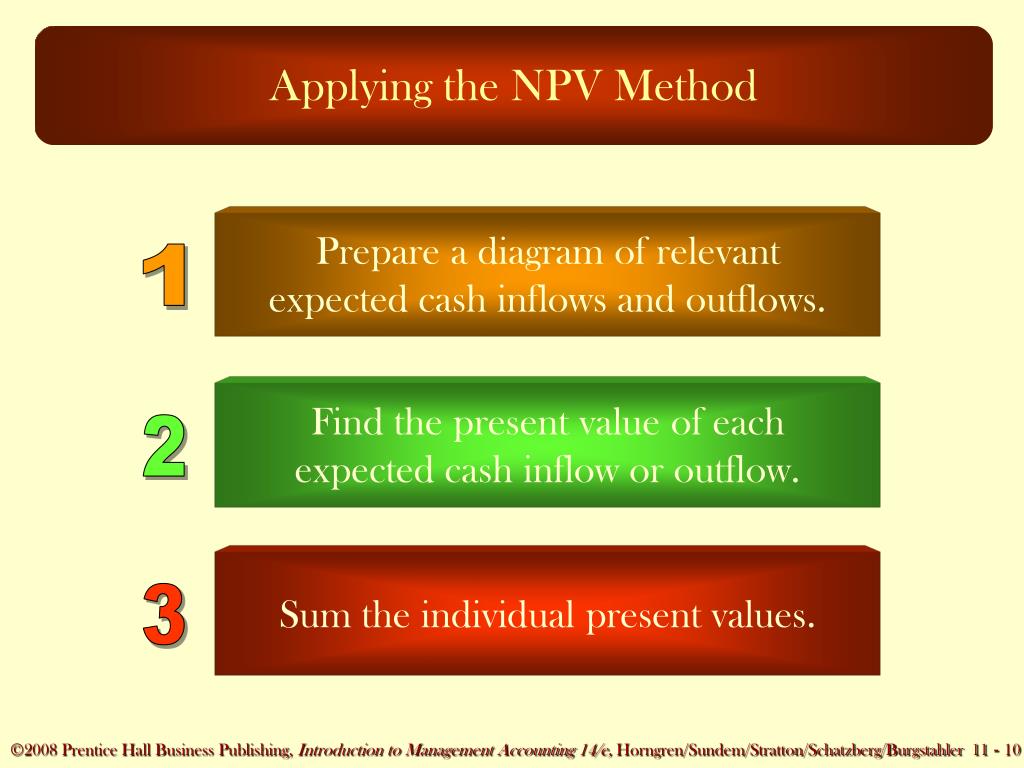 Applying the NPV Method

1

Prepare a diagram of relevant expected cash inflows and outflows.

2

Find the present value of each expected cash inflow or outflow.

3

Sum the individual present values.

©2008 Prentice Hall Business Publishing, Introduction to Management Accounting 14/e, Horngren/Sundem/Stratton/Schatzberg/Burgstahler 11 - 10